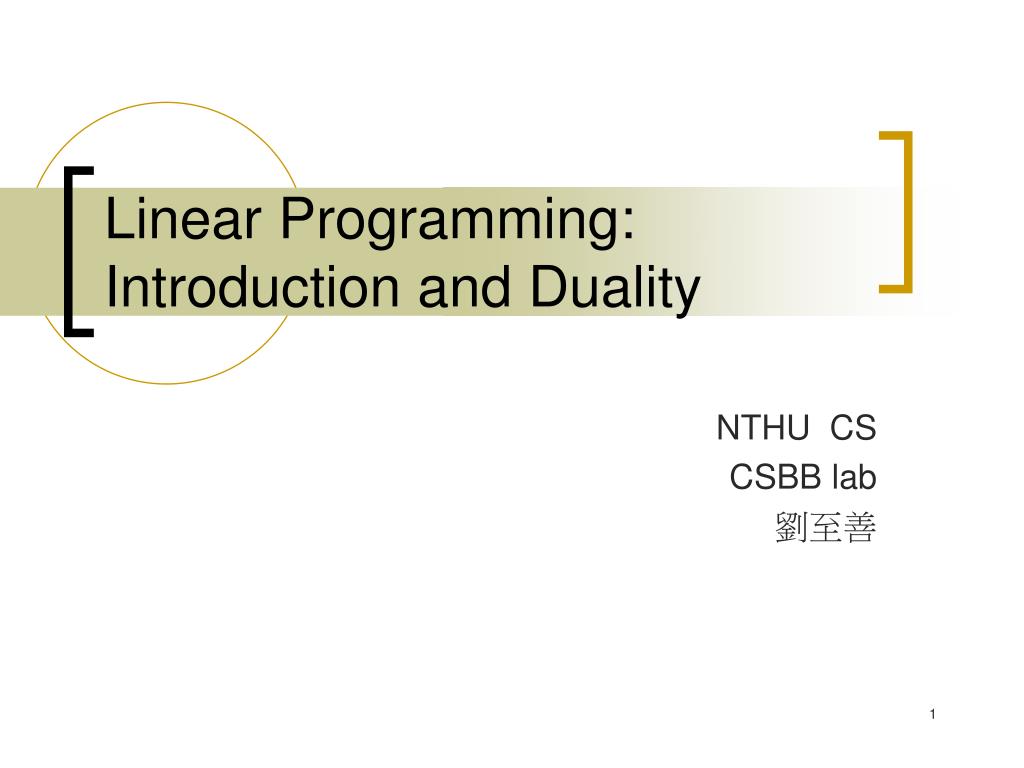 Linear Programming:
Introduction and Duality

NTHU CS
CSBB lab
劉至善

1